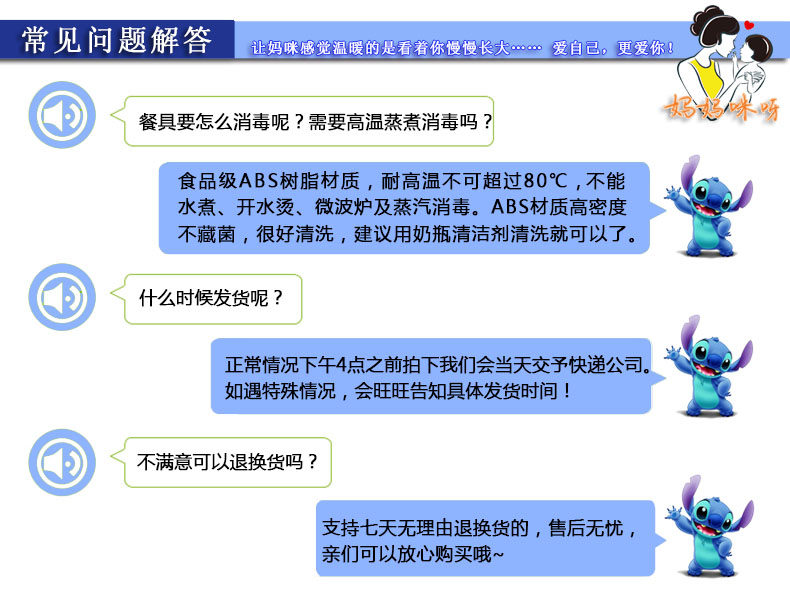 常见问题解答

让妈咪感觉温暖的是看着你慢慢长大…… 爱自己，更爱你！

妈妈咪呀

餐具要怎么消毒呢？需要高温蒸煮消毒吗？

食品级ABS树脂材质，耐高温不可超过80℃，不能水煮、开水烫、微波炉及蒸汽消毒。ABS材质高密度不藏菌，很好清洗，建议用奶瓶清洁剂清洗就可以了。

什么时候发货呢？

正常情况下午4点之前拍下我们会当天交予快递公司。如遇特殊情况，会旺旺告知具体发货时间！

不满意可以退换货吗？

支持七天无理由退换货的，售后无忧，亲们可以放心购买哦~